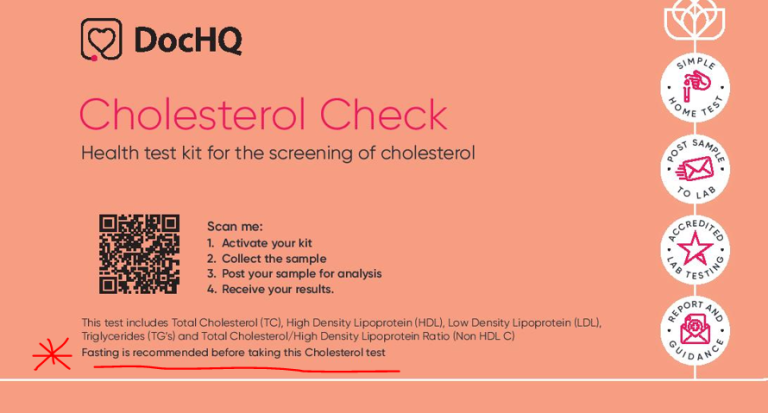 DocHQ

Cholesterol Check

Health test kit for the screening of cholesterol

Scan me:
1. Activate your kit
2. Collect the sample
3. Post your sample for analysis
4. Receive your results.

This test includes Total Cholesterol (TC), High Density Lipoprotein (HDL), Low Density Lipoprotein (LDL), Triglycerides (TG's) and Total Cholesterol/High Density Lipoprotein Ratio (Non HDL C)

Fasting is recommended before taking this Cholesterol test

SIMPLE HOME TEST

POST SAMPLE TO LAB

ACCREDITED LAB TESTING

REPORT AND GUIDANCE